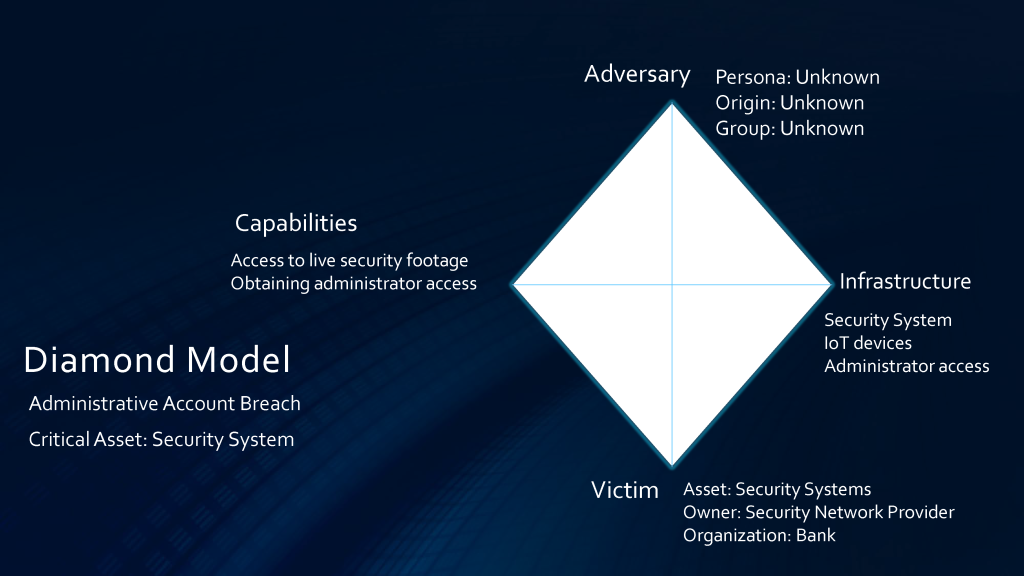 Adversary

Persona: Unknown
Origin: Unknown
Group: Unknown

Capabilities

Access to live security footage
Obtaining administrator access

Infrastructure

Security System
IoT devices
Administrator access

Diamond Model

Administrative Account Breach

Critical Asset: Security System

Victim

Asset: Security Systems
Owner: Security Network Provider
Organization: Bank